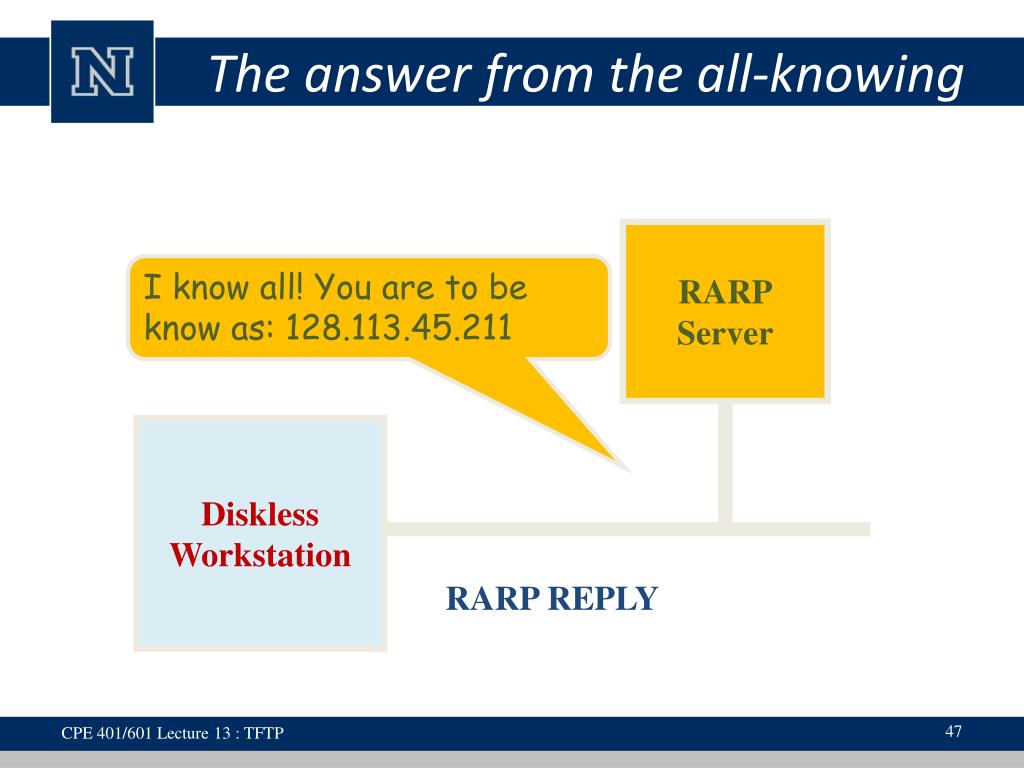 N

The answer from the all-knowing

I know all! You are to be know as: 128.113.45.211

RARP Server

Diskless Workstation

RARP REPLY

CPE 401/601 Lecture 13 : TFTP

47